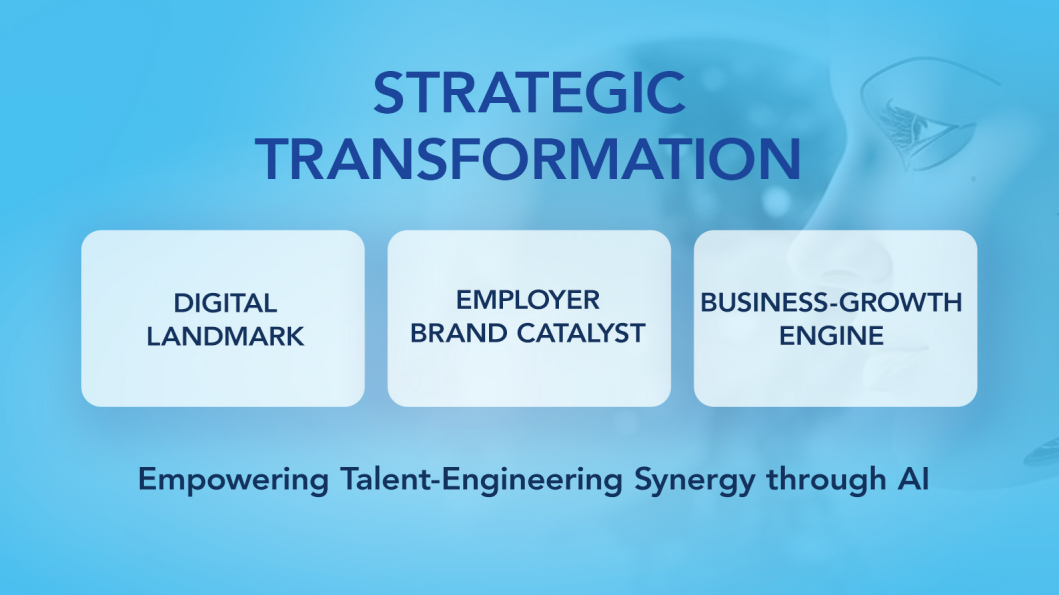 STRATEGIC TRANSFORMATION

DIGITAL LANDMARK

EMPLOYER BRAND CATALYST

BUSINESS-GROWTH ENGINE

Empowering Talent-Engineering Synergy through AI